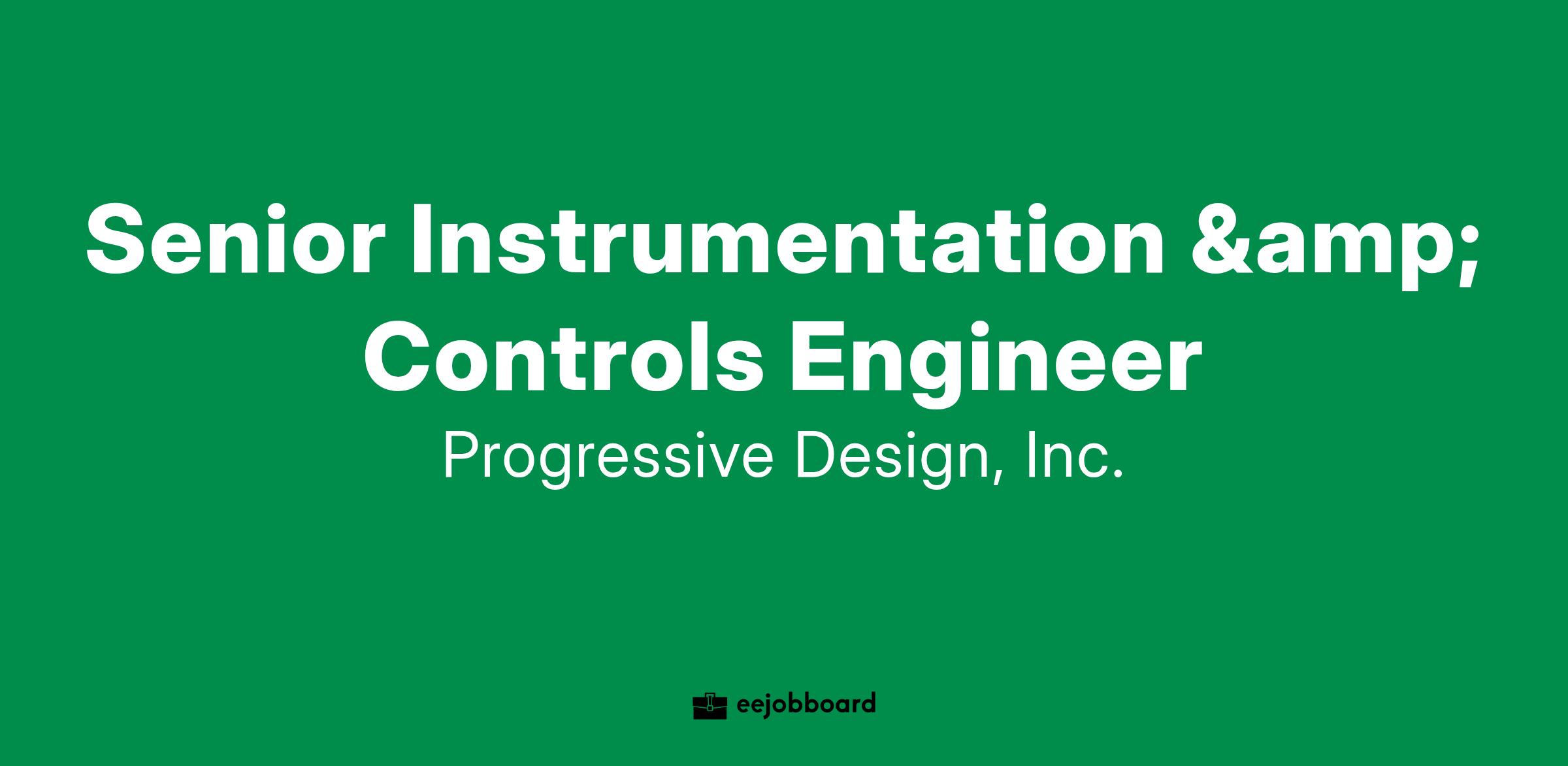 Senior Instrumentation &amp; Controls Engineer

Progressive Design, Inc.

eejobboard